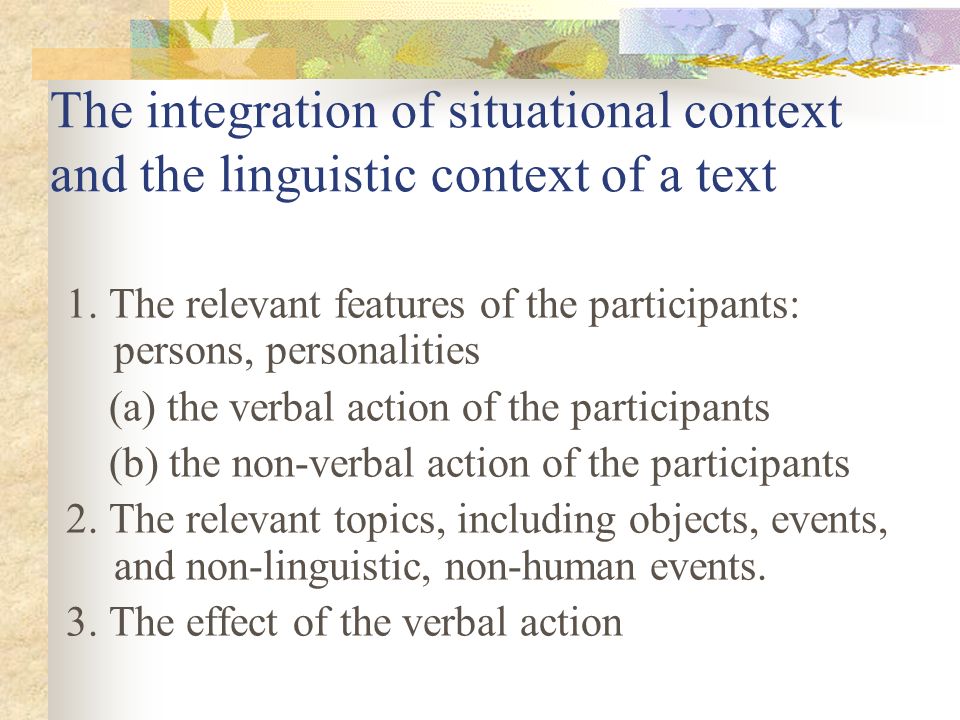 The integration of situational context and the linguistic context of a text

1. The relevant features of the participants: persons, personalities

(a) the verbal action of the participants

(b) the non-verbal action of the participants

2. The relevant topics, including objects, events, and non-linguistic, non-human events.

3. The effect of the verbal action